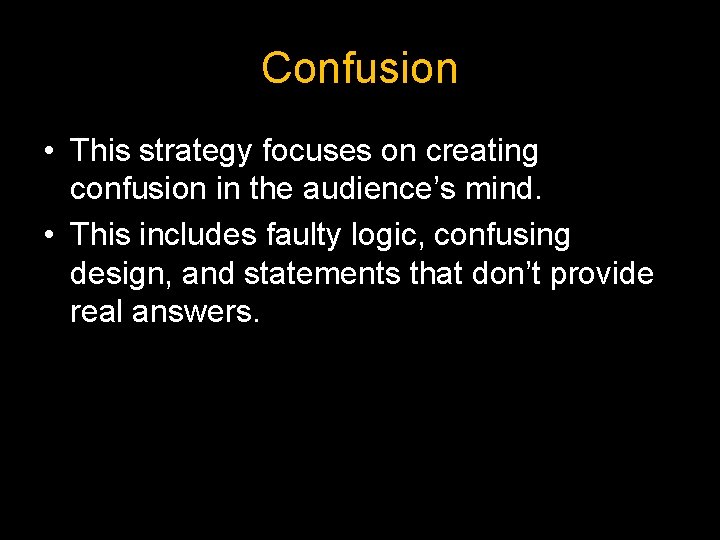 Confusion

• This strategy focuses on creating confusion in the audience’s mind.
• This includes faulty logic, confusing design, and statements that don’t provide real answers.